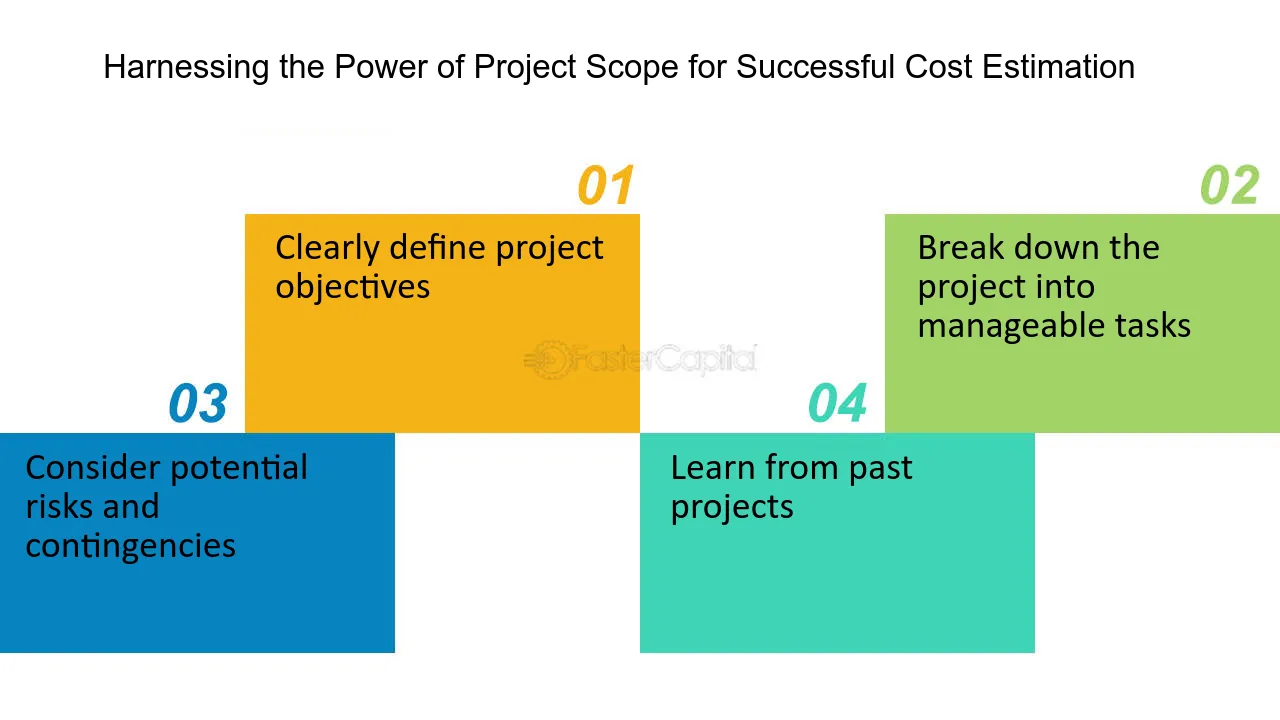 Harnessing the Power of Project Scope for Successful Cost Estimation

01

Clearly define project objectives

02

Break down the project into manageable tasks

03

Consider potential risks and contingencies

04

Learn from past projects

FasterCapital